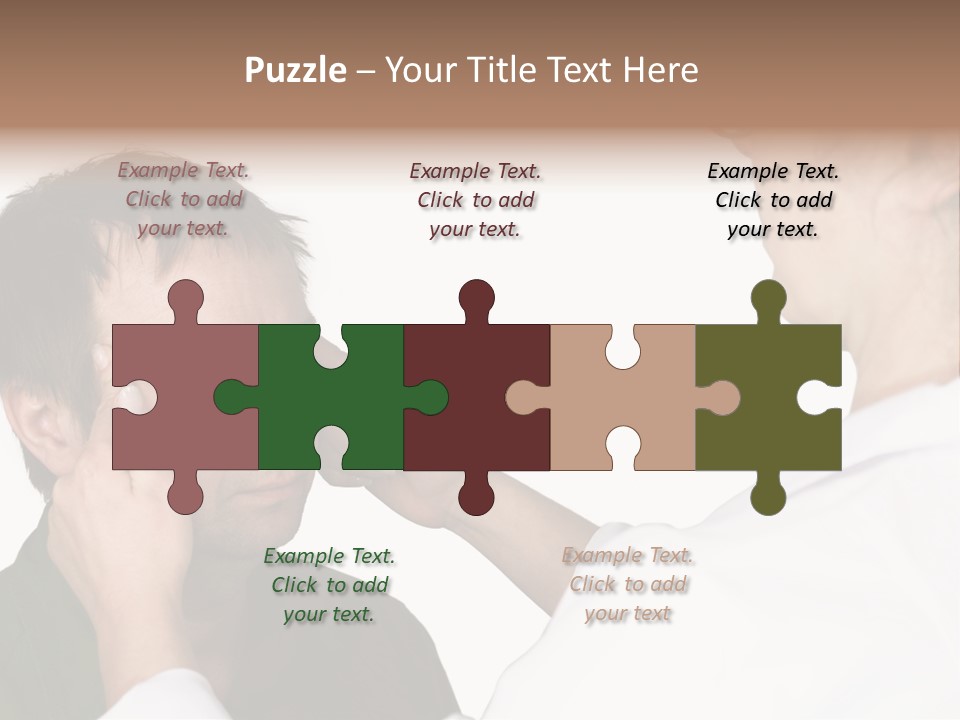 Puzzle – Your Title Text Here

Example Text. Click to add your text.

Example Text. Click to add your text.

Example Text. Click to add your text.

Example Text. Click to add your text.

Example Text. Click to add your text